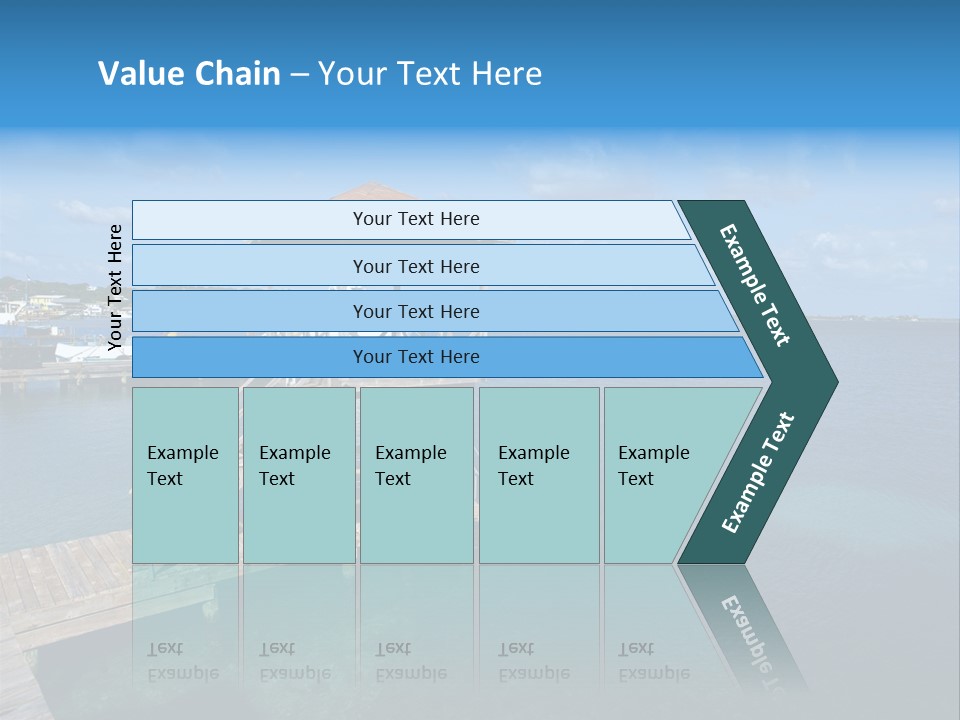 Value Chain – Your Text Here

Your Text Here

Your Text Here

Your Text Here

Your Text Here

Your Text Here

Example Text

Example Text

Example Text

Example Text

Example Text

Example Text

Example Text